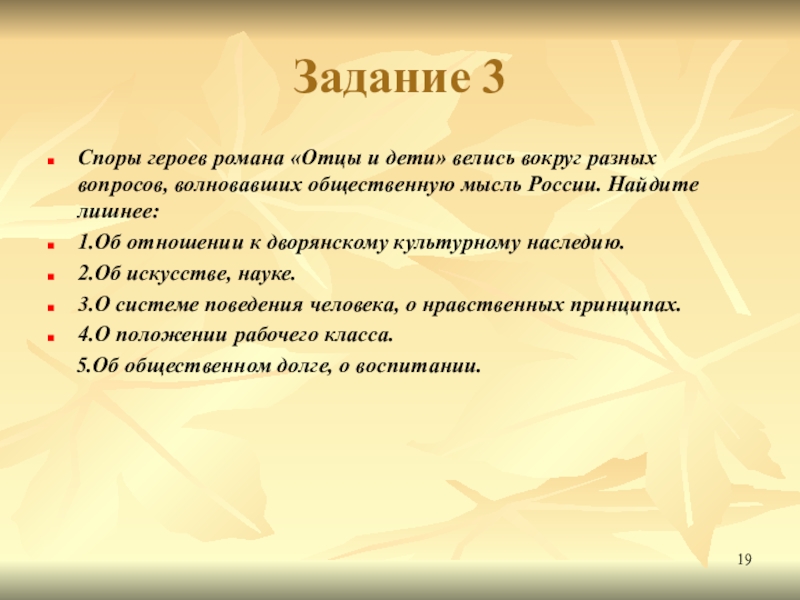 Задание 3

Споры героев романа «Отцы и дети» велись вокруг разных вопросов, волновавших общественную мысль России. Найдите лишнее:

1.Об отношении к дворянскому культурному наследию.

2.Об искусстве, науке.

3.О системе поведения человека, о нравственных принципах.

4.О положении рабочего класса.

5.Об общественном долге, о воспитании.

19